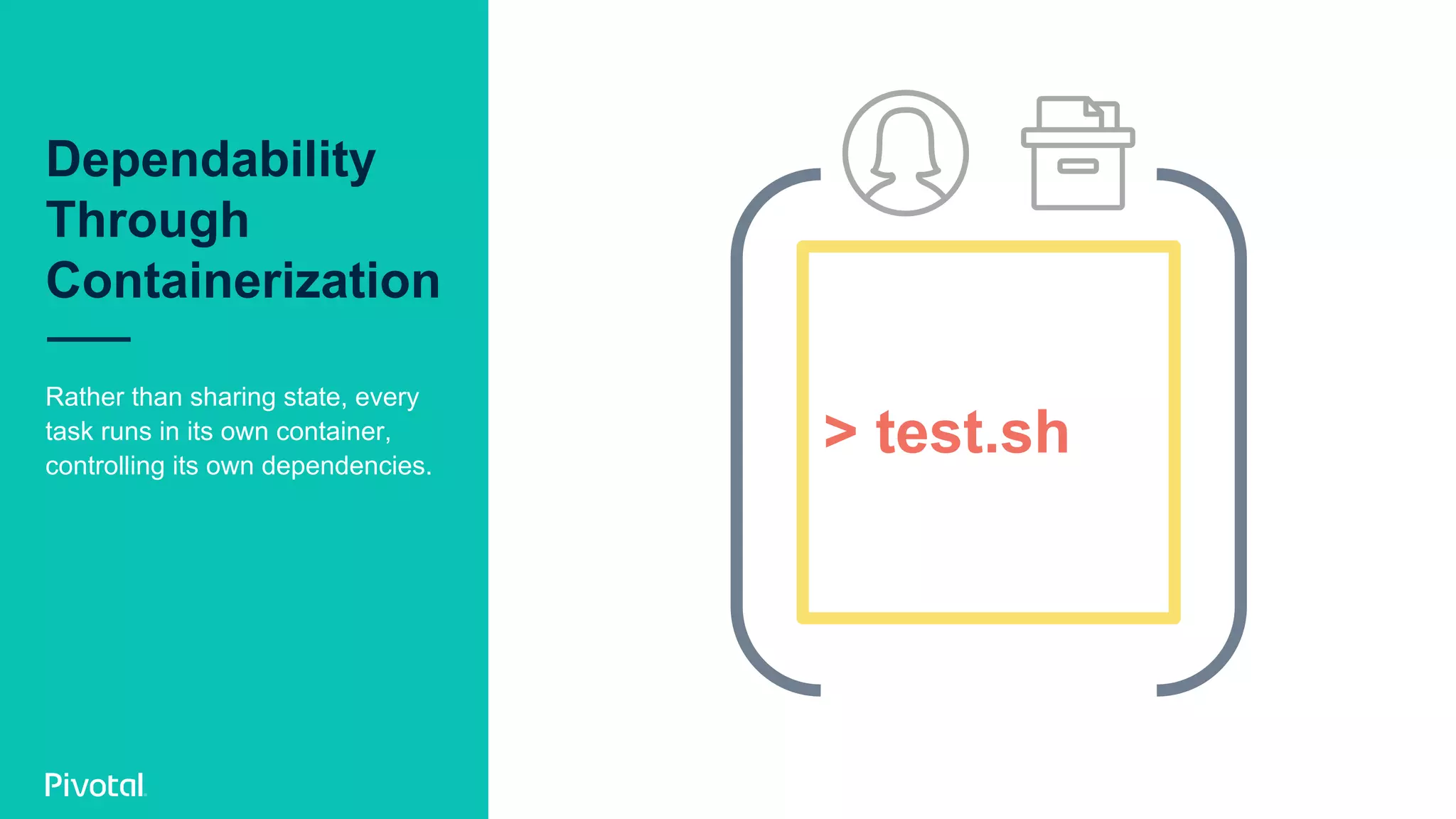 Dependability Through Containerization

Rather than sharing state, every task runs in its own container, controlling its own dependencies.

Pivotal

> test.sh